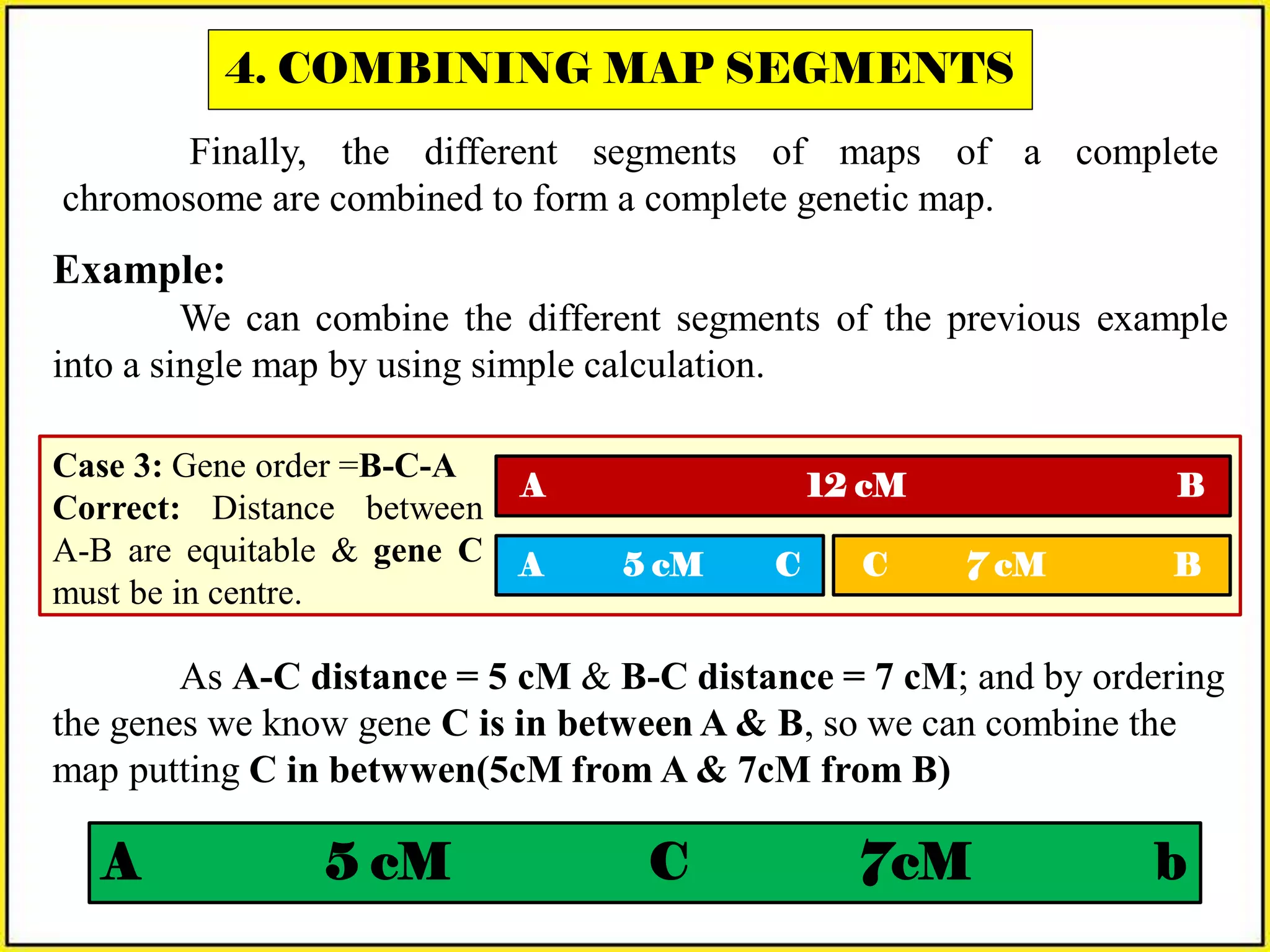 4. COMBINING MAP SEGMENTS

Finally, the different segments of maps of a complete chromosome are combined to form a complete genetic map.

Example:

We can combine the different segments of the previous example into a single map by using simple calculation.

Case 3: Gene order =B-C-A
Correct: Distance between A-B are equitable & gene C must be in centre.

A 12 cM B

A 5 cM C

C 7 cM B

As A-C distance = 5 cM & B-C distance = 7 cM; and by ordering the genes we know gene C is in between A & B, so we can combine the map putting C in betwwen(5cM from A & 7cM from B)

A 5 cM C 7cM b